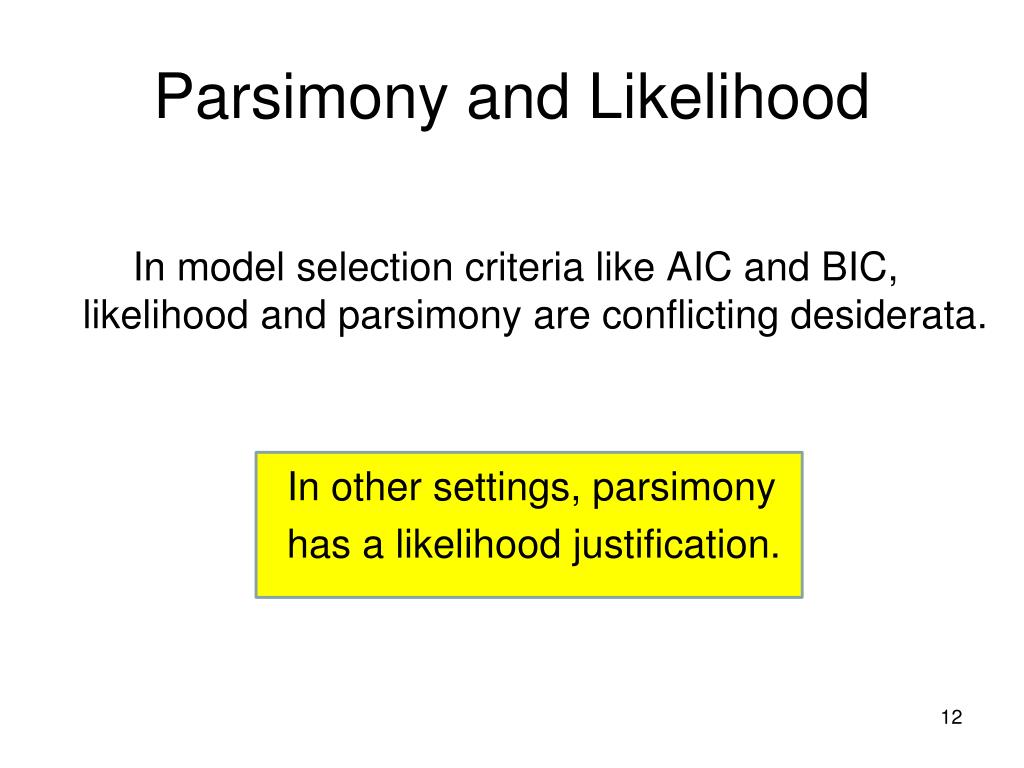 Parsimony and Likelihood

In model selection criteria like AIC and BIC, likelihood and parsimony are conflicting desiderata.

In other settings, parsimony has a likelihood justification.

12